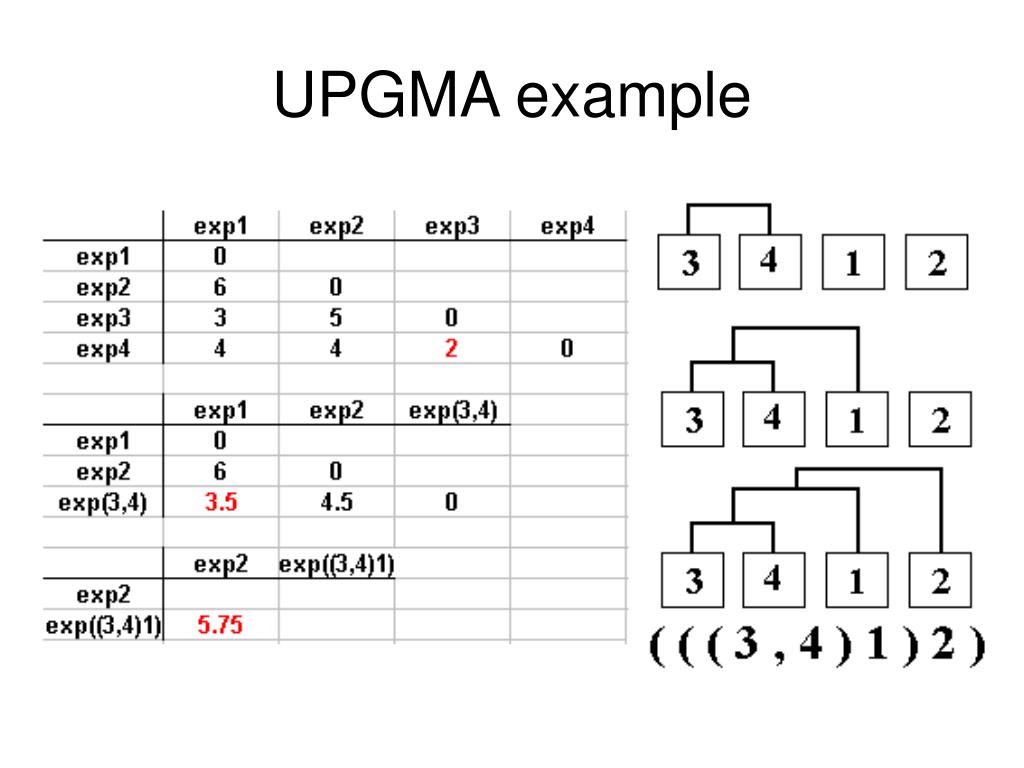 UPGMA example

| | exp1 | exp2 | exp3 | exp4 |
|---|---|---|---|---|
| exp1 | 0 | | | |
| exp2 | 6 | 0 | | |
| exp3 | 3 | 5 | 0 | |
| exp4 | 4 | 4 | 2 | 0 |

| | exp1 | exp2 | exp(3,4) |
|---|---|---|---|
| exp1 | 0 | | |
| exp2 | 6 | 0 | |
| exp(3,4) | 3.5 | 4.5 | 0 |

| | exp2 | exp((3,4)1) |
|---|---|---|
| exp2 | | |
| exp((3,4)1) | 5.75 | |

3 4 1 2

3 4 1 2

3 4 1 2

( ( ( 3 , 4 ) 1 ) 2 )